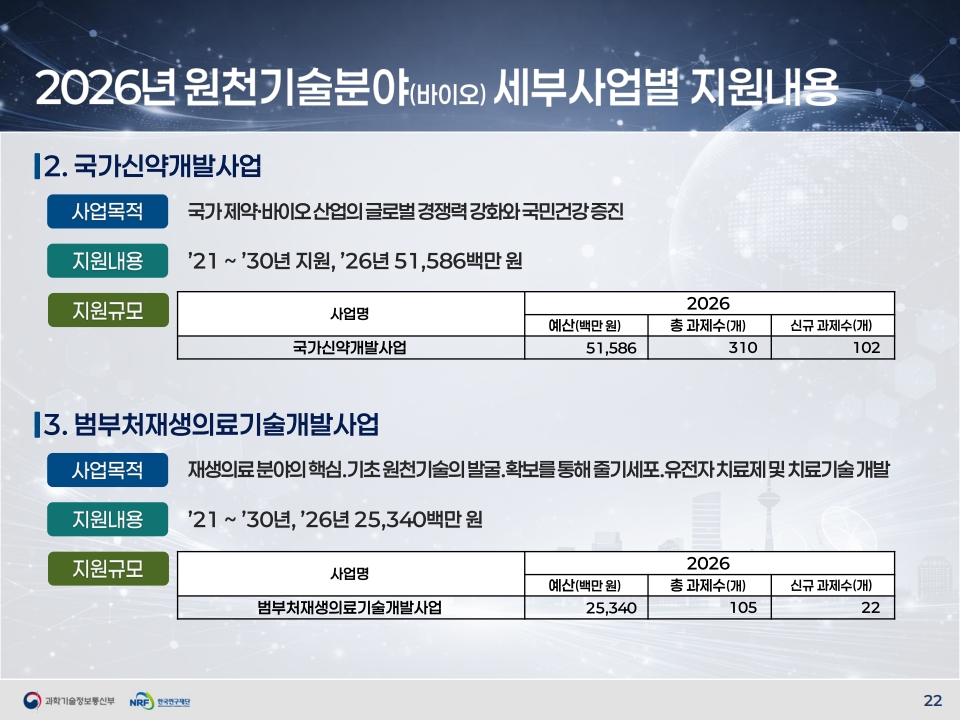 2026년 원천기술분야(바이오) 세부사업별 지원내용

2. 국가신약개발사업

사업목적
국가 제약·바이오 산업의 글로벌 경쟁력 강화와 국민건강 증진

지원내용
'21 ~ '30년 지원, '26년 51,586백만 원

지원규모

| 사업명 | 2026 | | |
|---|---|---|---|
| | 예산(백만 원) | 총 과제수(개) | 신규 과제수(개) |
| 국가신약개발사업 | 51,586 | 310 | 102 |

3. 범부처재생의료기술개발사업

사업목적
재생의료 분야의 핵심.기초 원천기술의 발굴.확보를 통해 줄기세포.유전자 치료제 및 치료기술 개발

지원내용
'21 ~ '30년, '26년 25,340백만 원

지원규모

| 사업명 | 2026 | | |
|---|---|---|---|
| | 예산(백만 원) | 총 과제수(개) | 신규 과제수(개) |
| 범부처재생의료기술개발사업 | 25,340 | 105 | 22 |

과학기술정보통신부
NRF 한국연구재단
22